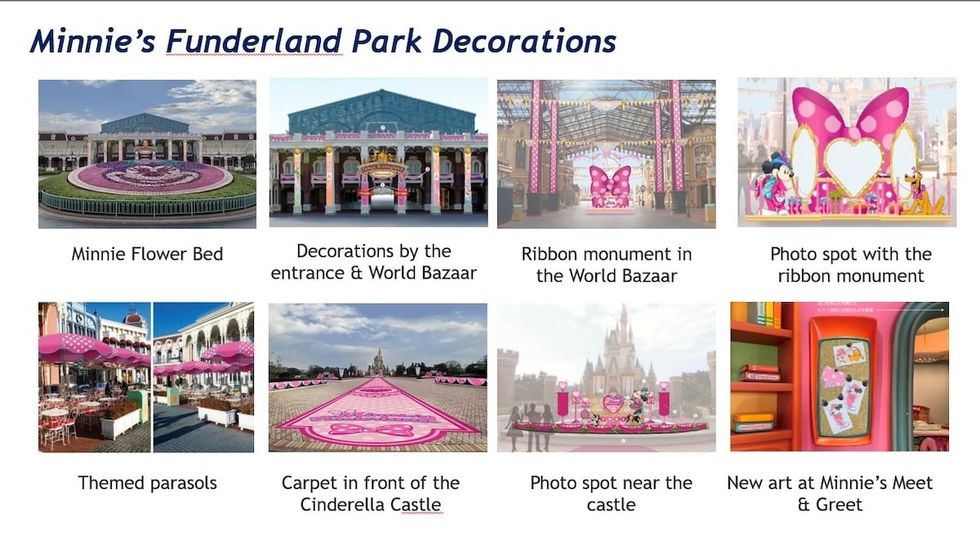 Minnie's Funderland Park Decorations

Minnie Flower Bed

Decorations by the entrance & World Bazaar

Ribbon monument in the World Bazaar

Photo spot with the ribbon monument

Themed parasols

Carpet in front of the Cinderella Castle

Photo spot near the castle

New art at Minnie's Meet & Greet